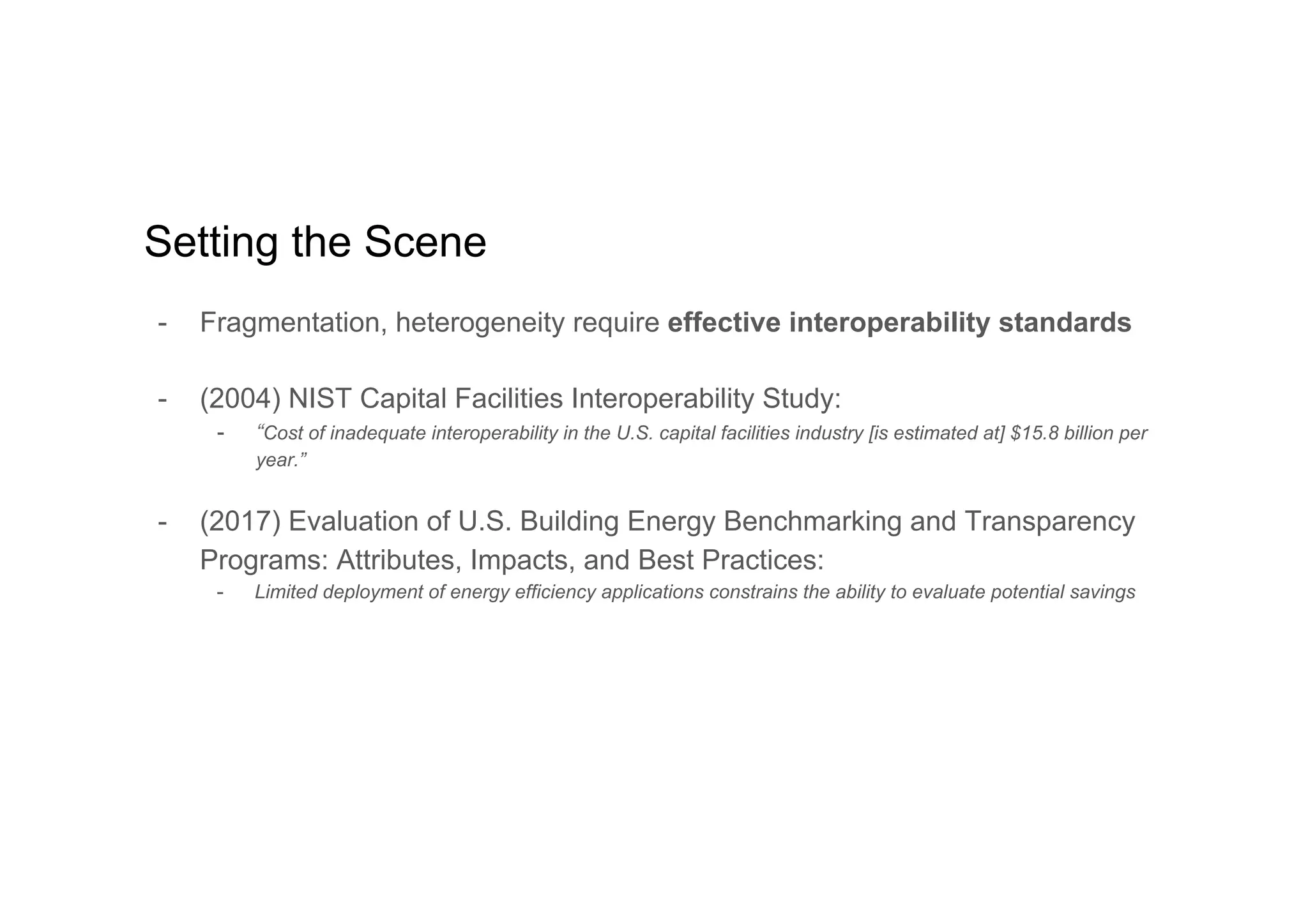 Setting the Scene

- Fragmentation, heterogeneity require effective interoperability standards

- (2004) NIST Capital Facilities Interoperability Study:
 - “Cost of inadequate interoperability in the U.S. capital facilities industry [is estimated at] \$15.8 billion per year.”

- (2017) Evaluation of U.S. Building Energy Benchmarking and Transparency Programs: Attributes, Impacts, and Best Practices:
 - Limited deployment of energy efficiency applications constrains the ability to evaluate potential savings